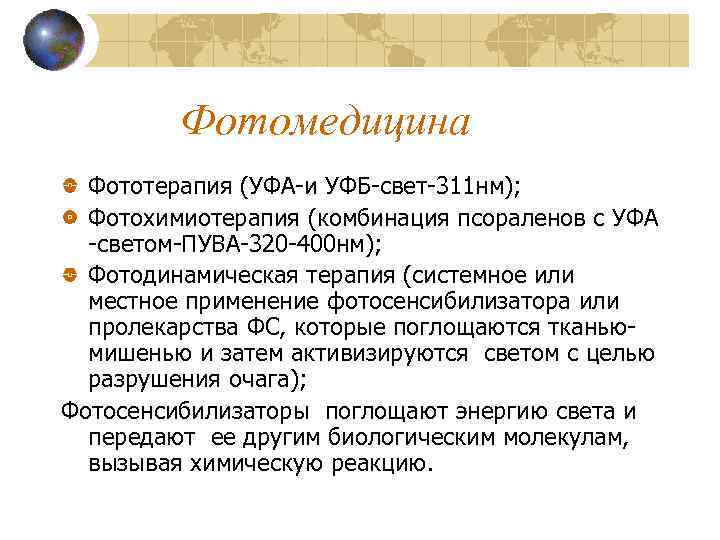 Фотомедицина

Фототерапия (УФА-и УФБ-свет-311нм);

Фотохимиотерапия (комбинация псораленов с УФА -светом-ПУВА-320-400нм);

Фотодинамическая терапия (системное или местное применение фотосенсибилизатора или пролекарства ФС, которые поглощаются тканью-мишенью и затем активизируются светом с целью разрушения очага);

Фотосенсибилизаторы поглощают энергию света и передают ее другим биологическим молекулам, вызывая химическую реакцию.